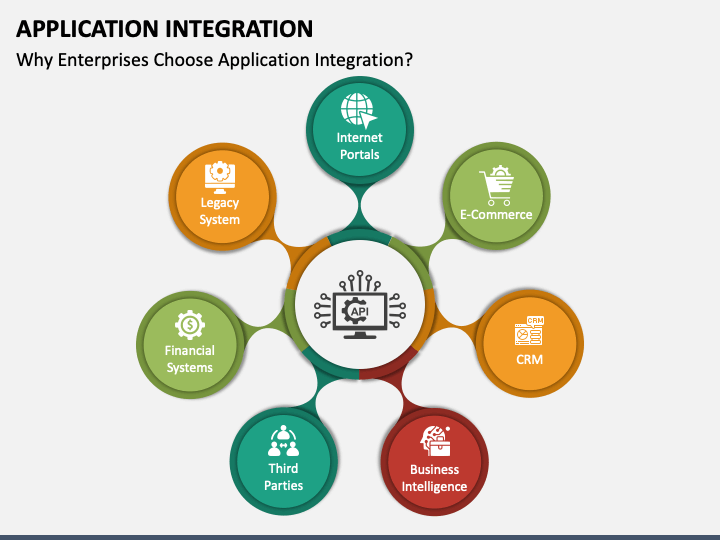 APPLICATION INTEGRATION

Why Enterprises Choose Application Integration?

Internet Portals

E-Commerce

CRM

CRM

Business Intelligence

Third Parties

Financial Systems

Legacy System

API